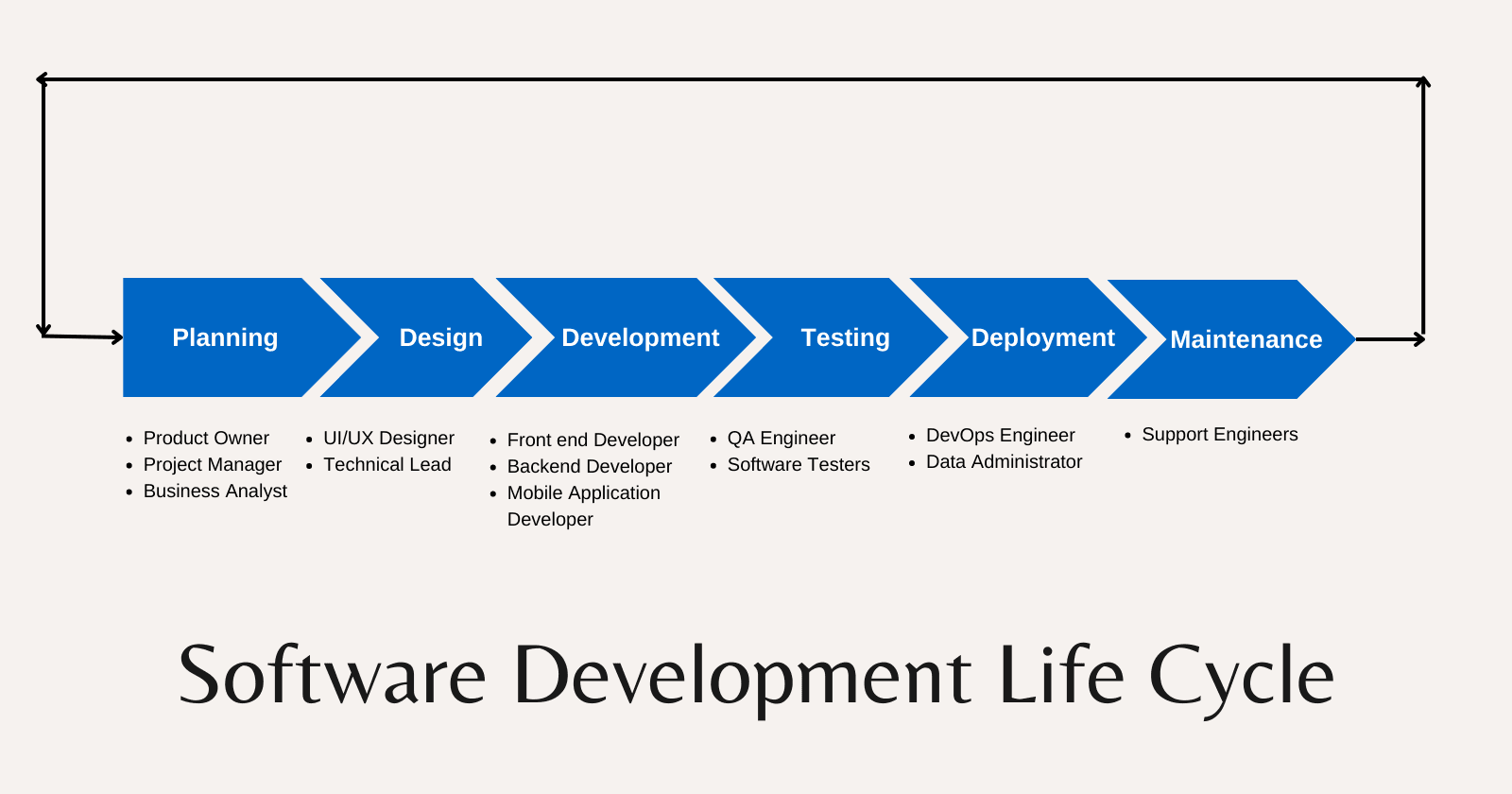 Planning

Design

Development

Testing

Deployment

Maintenance

- Product Owner
- Project Manager
- Business Analyst

- UI/UX Designer
- Technical Lead

- Front end Developer
- Backend Developer
- Mobile Application Developer

- QA Engineer
- Software Testers

- DevOps Engineer
- Data Administrator

- Support Engineers

Software Development Life Cycle